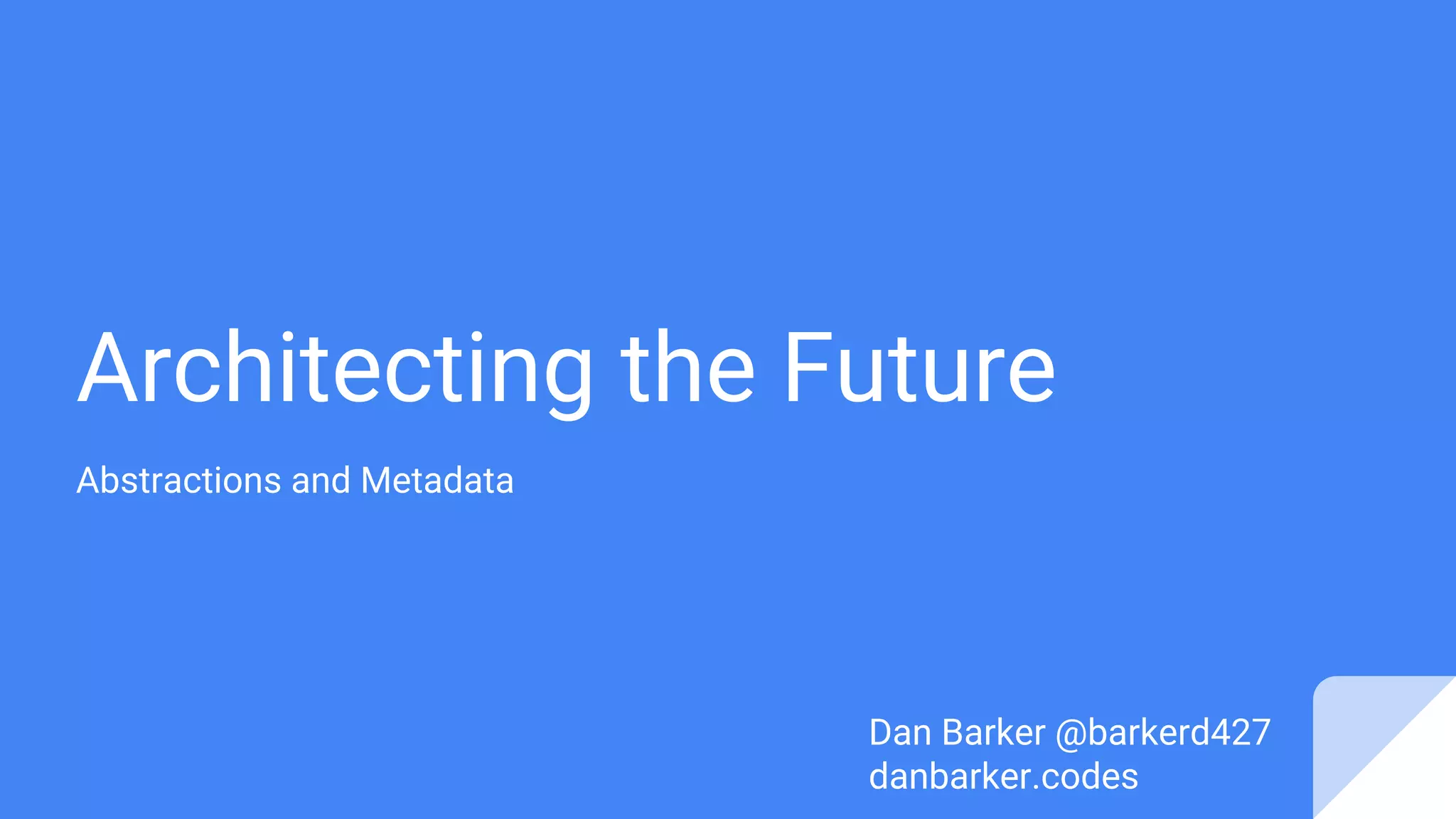 Architecting the Future

Abstractions and Metadata

Dan Barker @barkerd427
danbarker.codes